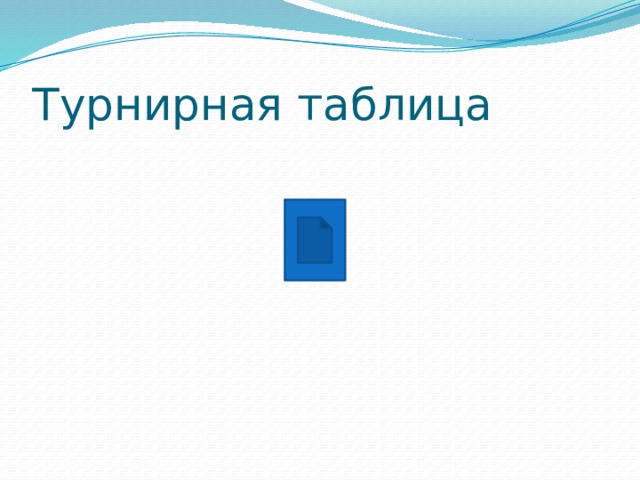 Турнирная таблица